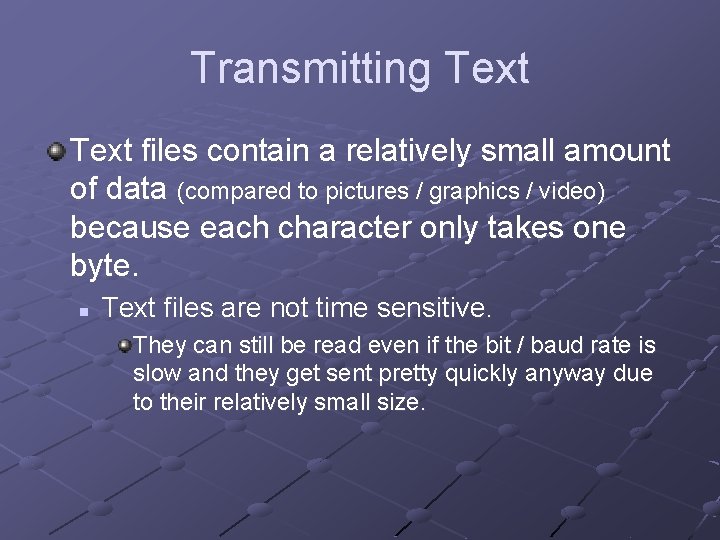 Transmitting Text

Text files contain a relatively small amount of data (compared to pictures / graphics / video) because each character only takes one byte.

Text files are not time sensitive.

They can still be read even if the bit / baud rate is slow and they get sent pretty quickly anyway due to their relatively small size.